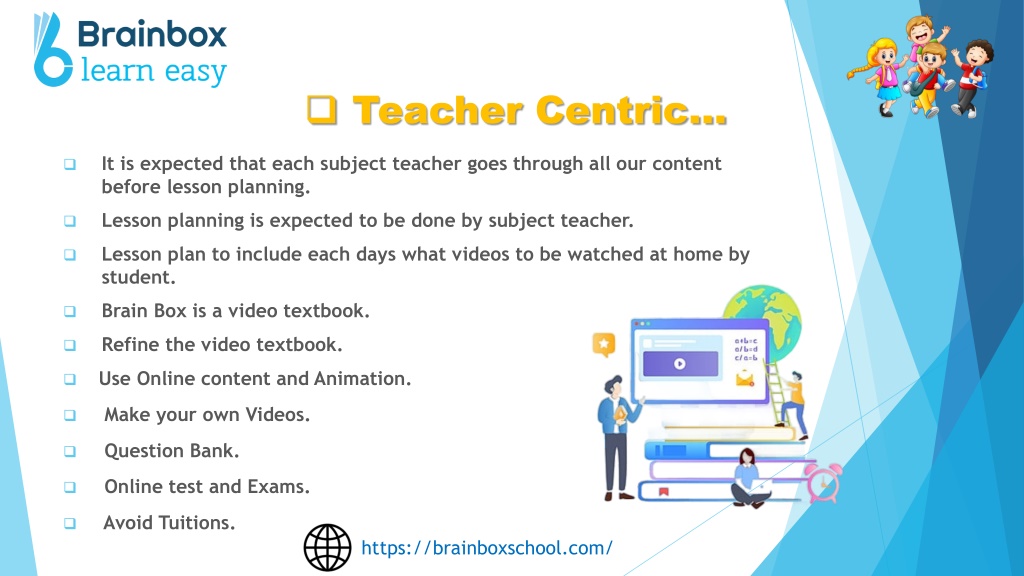 Brainbox
learn easy

❑ Teacher Centric...

❑ It is expected that each subject teacher goes through all our content before lesson planning.

❑ Lesson planning is expected to be done by subject teacher.

❑ Lesson plan to include each days what videos to be watched at home by student.

❑ Brain Box is a video textbook.

❑ Refine the video textbook.

❑ Use Online content and Animation.

❑ Make your own Videos.

❑ Question Bank.

❑ Online test and Exams.

❑ Avoid Tuitions.

a+b=c
a/b=d
c/a=b

https://brainboxschool.com/